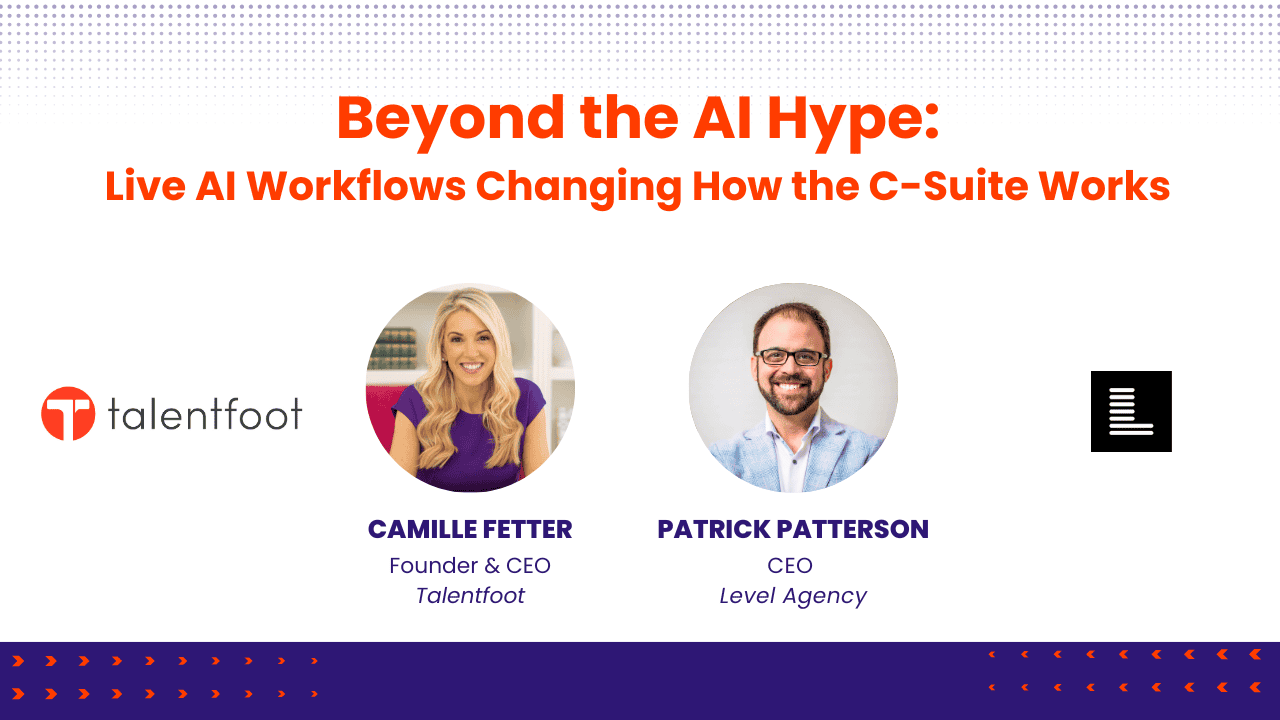 Beyond the AI Hype:
Live AI Workflows Changing How the C-Suite Works

talentfoot

CAMILLE FETTER
Founder & CEO
Talentfoot

PATRICK PATTERSON
CEO
Level Agency